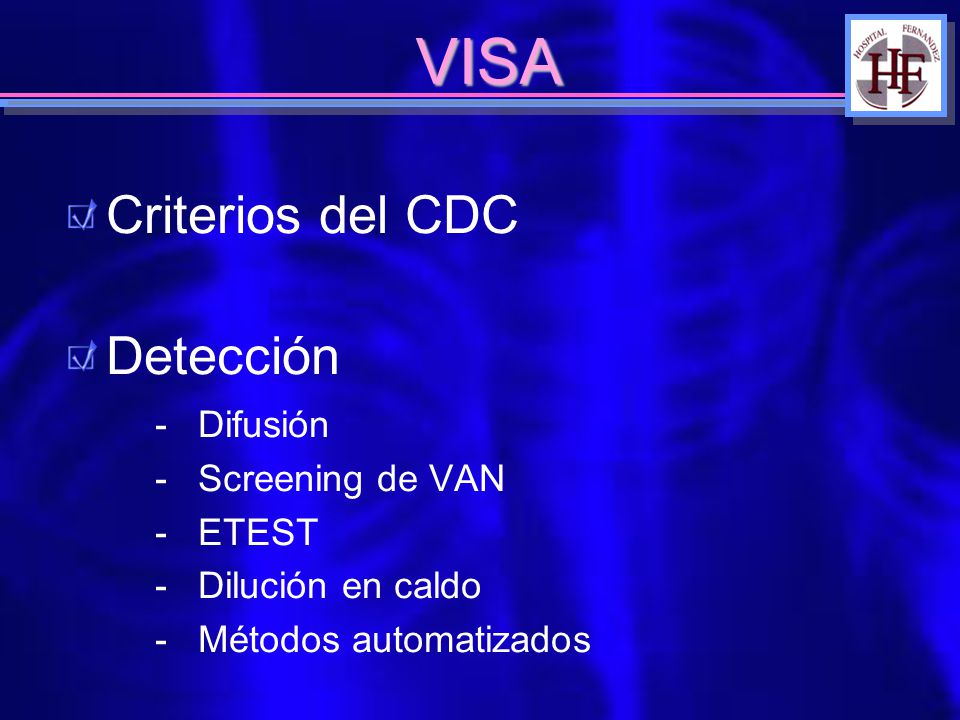 VISA

HOSPITAL FERNANDEZ
HF

Criterios del CDC

Detección

- Difusión
- Screening de VAN
- ETEST
- Dilución en caldo
- Métodos automatizados